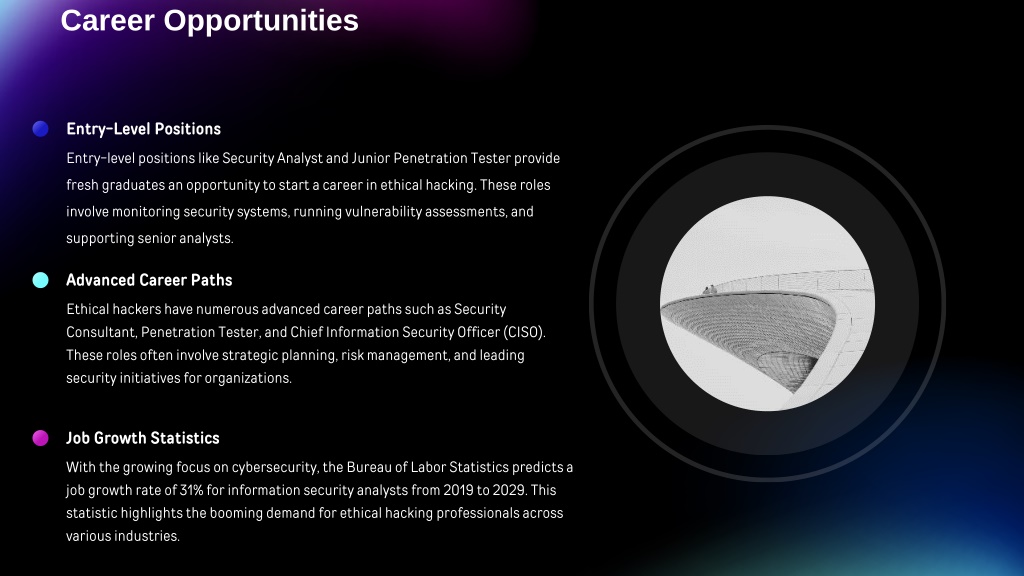 Career Opportunities

Entry-Level Positions

Entry-level positions like Security Analyst and Junior Penetration Tester provide fresh graduates an opportunity to start a career in ethical hacking. These roles involve monitoring security systems, running vulnerability assessments, and supporting senior analysts.

Advanced Career Paths

Ethical hackers have numerous advanced career paths such as Security Consultant, Penetration Tester, and Chief Information Security Officer (CISO). These roles often involve strategic planning, risk management, and leading security initiatives for organizations.

Job Growth Statistics

With the growing focus on cybersecurity, the Bureau of Labor Statistics predicts a job growth rate of 31% for information security analysts from 2019 to 2029. This statistic highlights the booming demand for ethical hacking professionals across various industries.